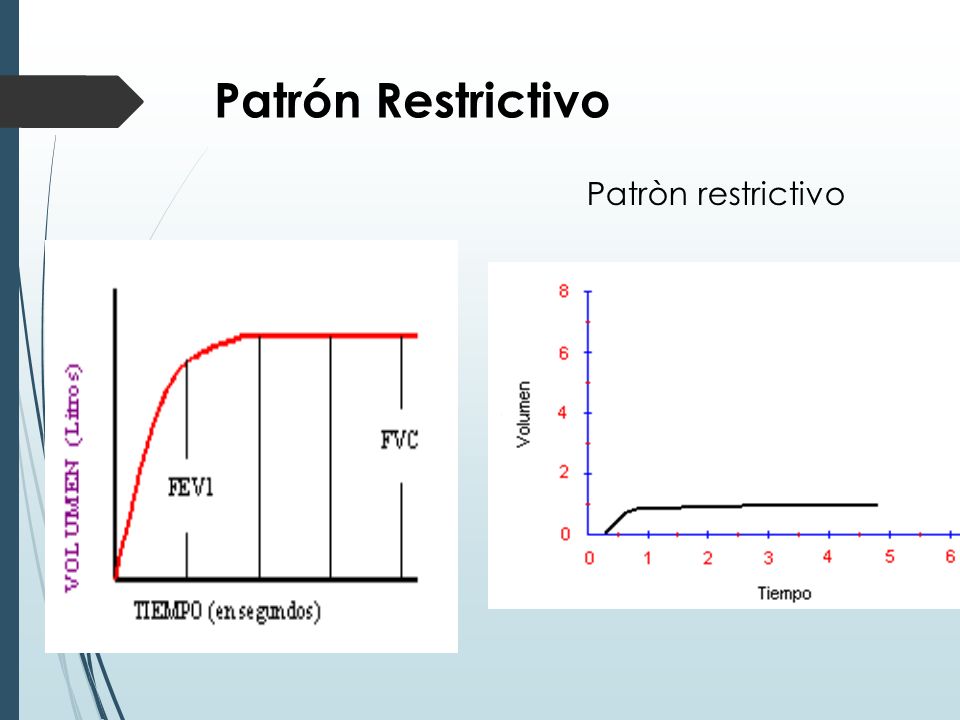 Patrón Restrictivo

Patròn restrictivo

VOLUMEN (Litros)

FEV1

FVC

TIEMPO (en segundos)

Volumen

8
6
4
2
0

0 1 2 3 4 5 6

Tiempo